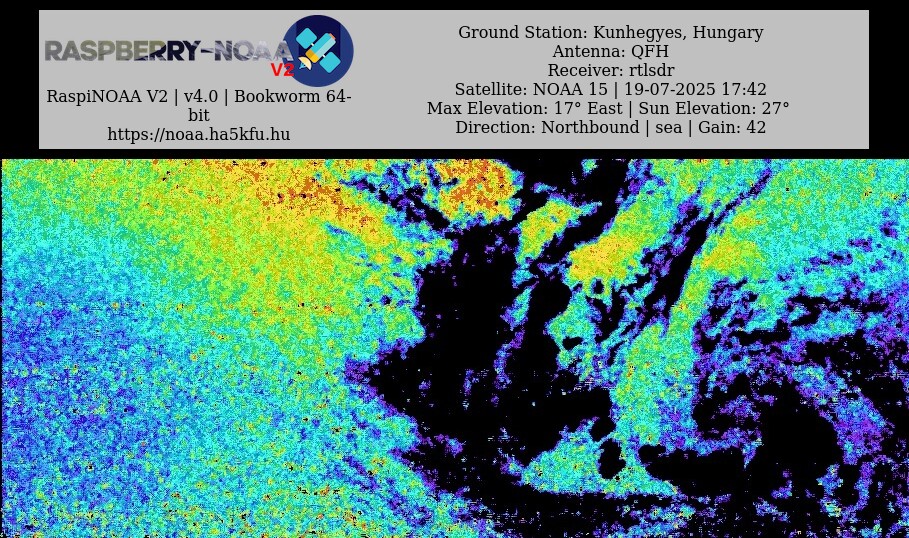 RASPBERRY-NOAA V2

RaspiNOAA V2 | v4.0 | Bookworm 64-bit
https://noaa.ha5kfu.hu

Ground Station: Kunhegyes, Hungary
Antenna: QFH
Receiver: rtlsdr
Satellite: NOAA 15 | 19-07-2025 17:42
Max Elevation: 17° East | Sun Elevation: 27°
Direction: Northbound | sea | Gain: 42